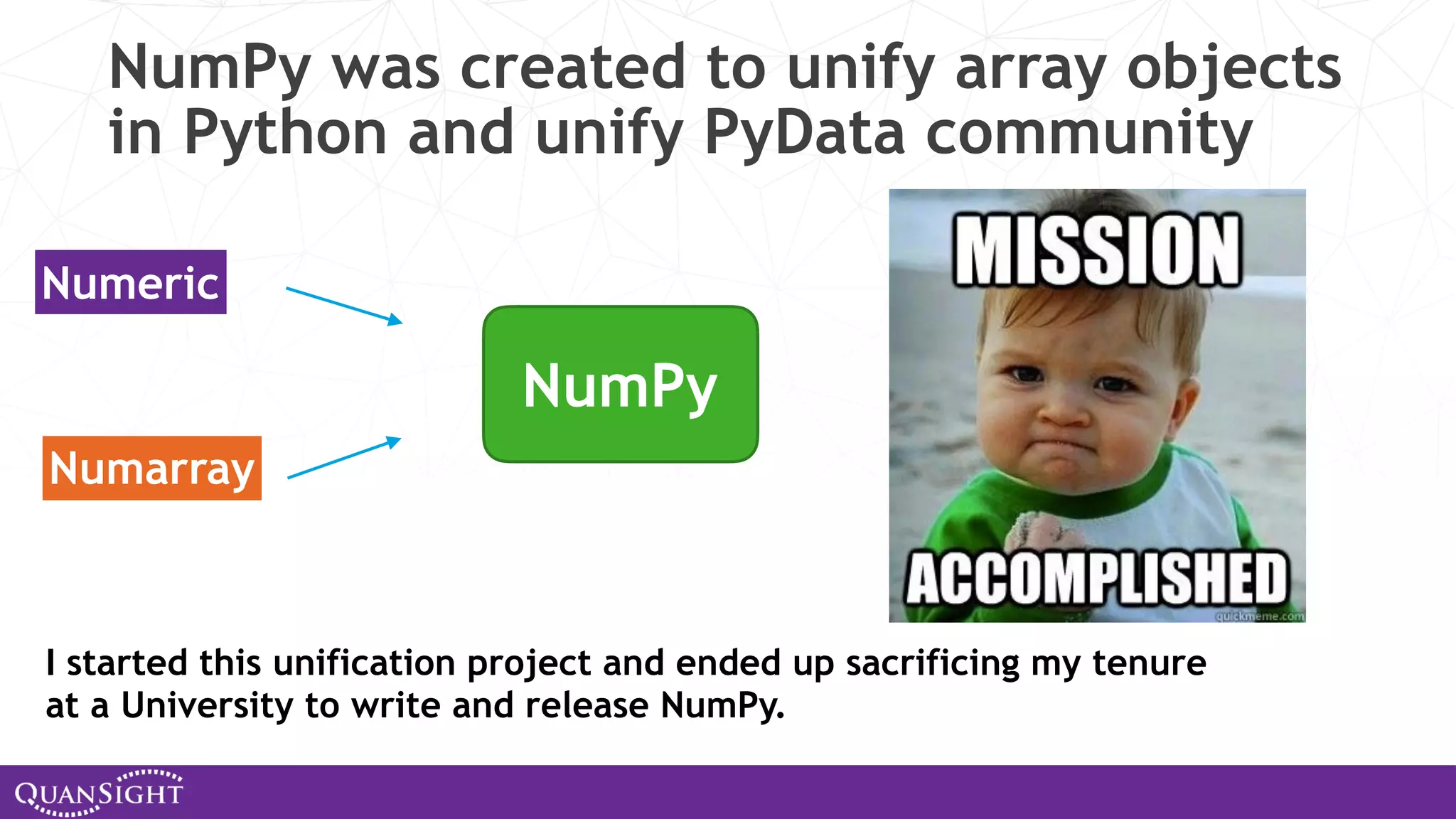 NumPy was created to unify array objects in Python and unify PyData community

Numeric

Numarray

NumPy

MISSION

ACCOMPLISHED

quickmeme.com

I started this unification project and ended up sacrificing my tenure at a University to write and release NumPy.

QUANSIGHT